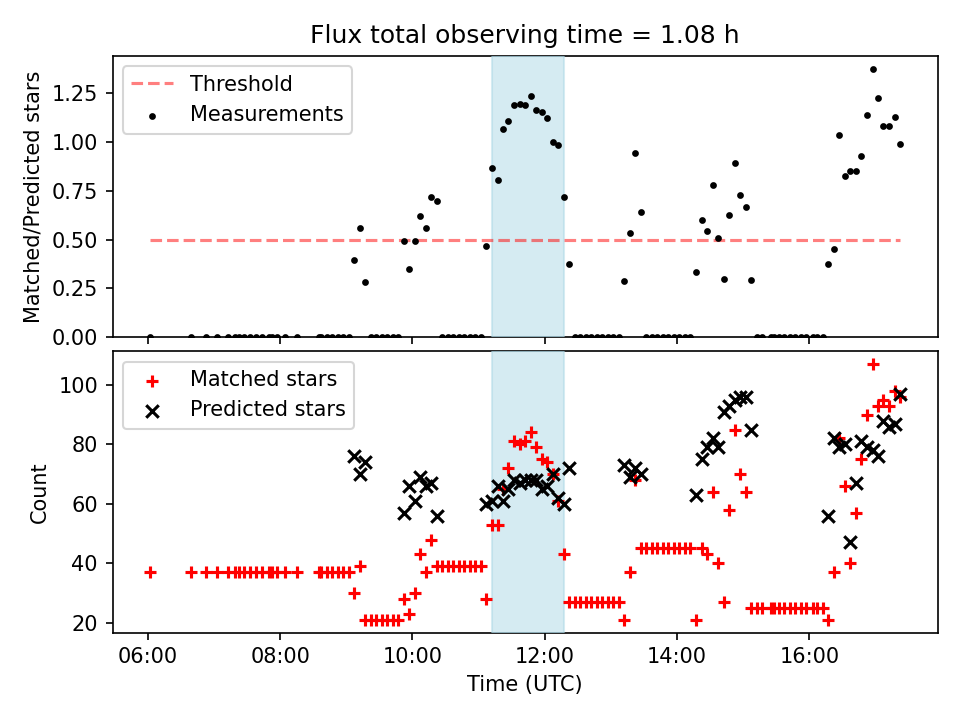 Flux total observing time = 1.08 h

Threshold
Measurements

Matched/Predicted stars

1.25
1.00
0.75
0.50
0.25
0.00

Matched stars
Predicted stars

Count

100
80
60
40
20

06:00
08:00
10:00
12:00
14:00
16:00

Time (UTC)